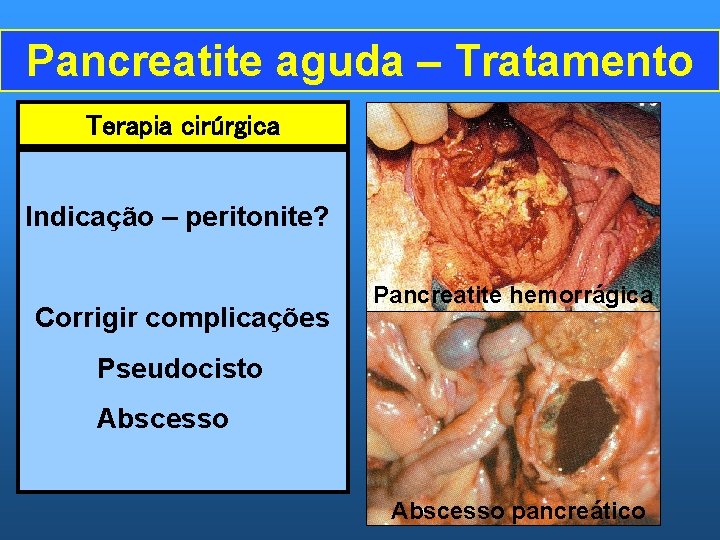 Pancreatite aguda – Tratamento

Terapia cirúrgica

Indicação – peritonite?

Corrigir complicações

Pseudocisto

Abscesso

Pancreatite hemorrágica

Abscesso pancreático